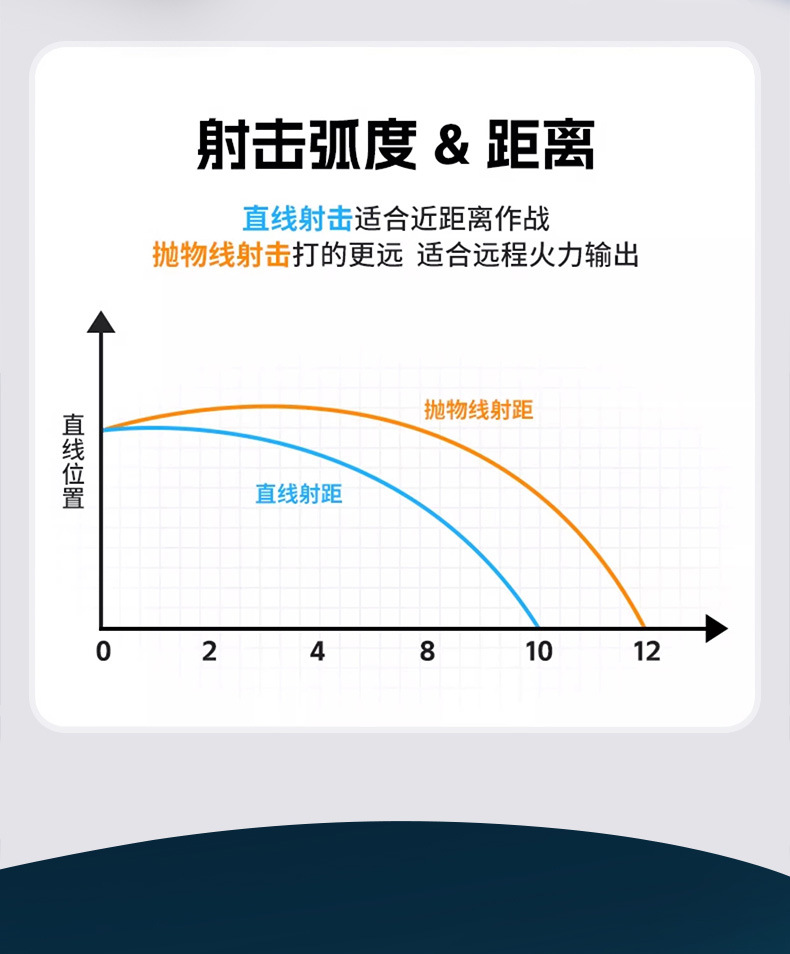 射击弧度 & 距离

直线射击适合近距离作战
抛物线射击打的更远 适合远程火力输出

直线位置

抛物线射距

直线射距

0 2 4 8 10 12